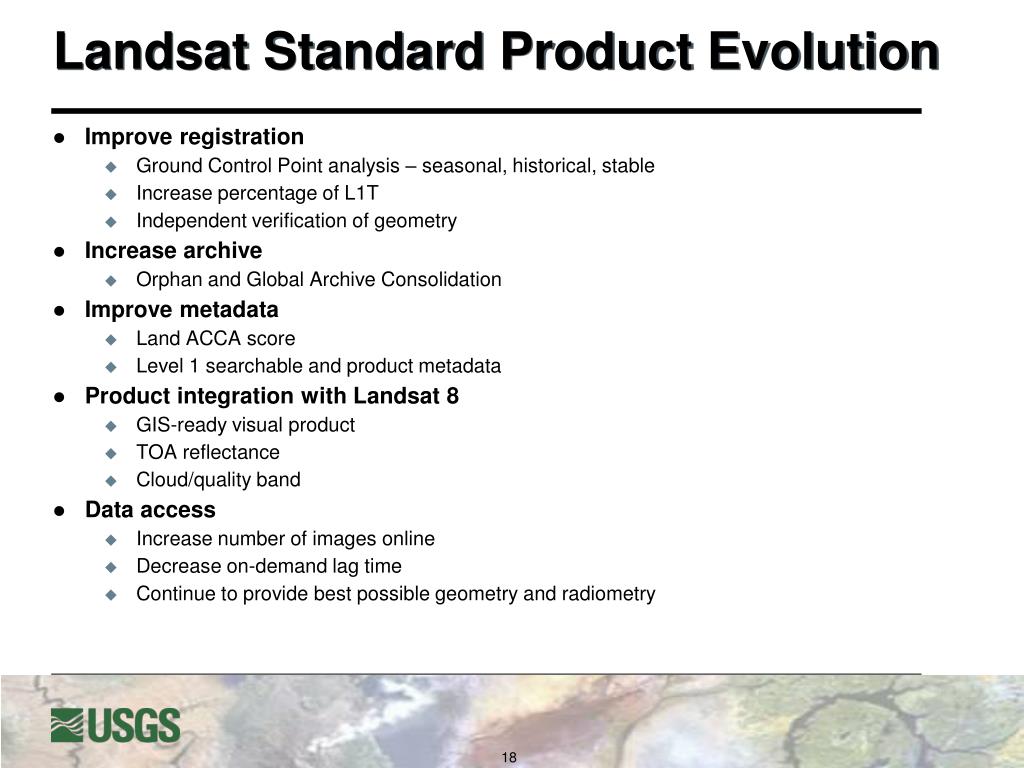 Landsat Standard Product Evolution

- Improve registration
  - Ground Control Point analysis – seasonal, historical, stable
  - Increase percentage of L1T
  - Independent verification of geometry
- Increase archive
  - Orphan and Global Archive Consolidation
- Improve metadata
  - Land ACCA score
  - Level 1 searchable and product metadata
- Product integration with Landsat 8
  - GIS-ready visual product
  - TOA reflectance
  - Cloud/quality band
- Data access
  - Increase number of images online
  - Decrease on-demand lag time
  - Continue to provide best possible geometry and radiometry

USGS

18